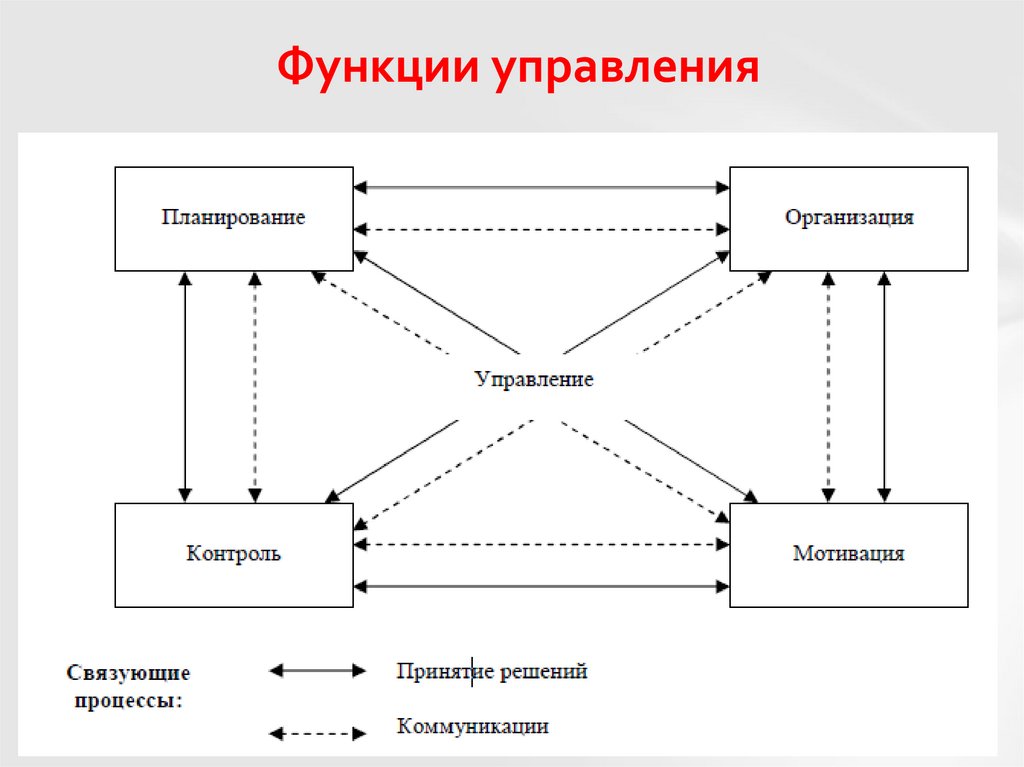 Функции управления

Планирование

Организация

Управление

Контроль

Мотивация

Связующие процессы:

Принятие решений

Коммуникации